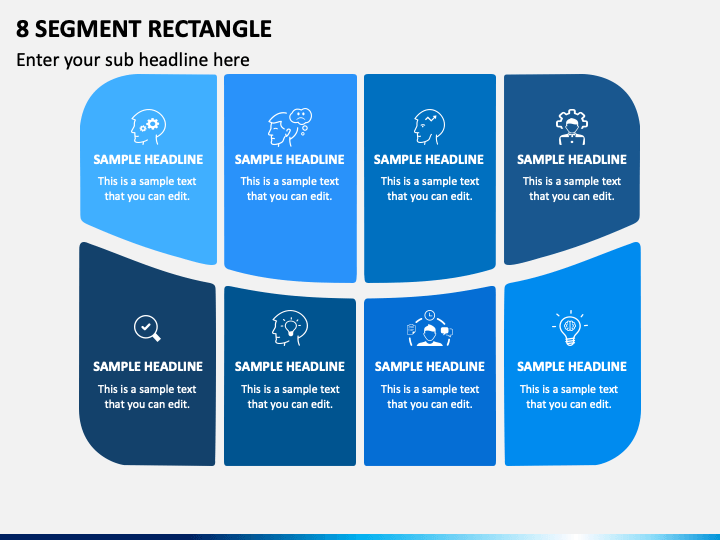 8 SEGMENT RECTANGLE

Enter your sub headline here

SAMPLE HEADLINE

This is a sample text that you can edit.

SAMPLE HEADLINE

This is a sample text that you can edit.

SAMPLE HEADLINE

This is a sample text that you can edit.

SAMPLE HEADLINE

This is a sample text that you can edit.

SAMPLE HEADLINE

This is a sample text that you can edit.

SAMPLE HEADLINE

This is a sample text that you can edit.

SAMPLE HEADLINE

This is a sample text that you can edit.

SAMPLE HEADLINE

This is a sample text that you can edit.